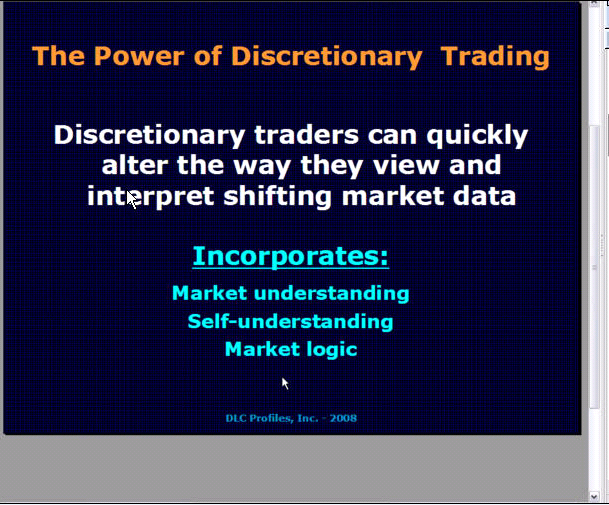 The Power of Discretionary Trading

Discretionary traders can quickly alter the way they view and interpret shifting market data

Incorporates:

Market understanding
Self-understanding
Market logic

DLC Profiles, Inc. - 2008